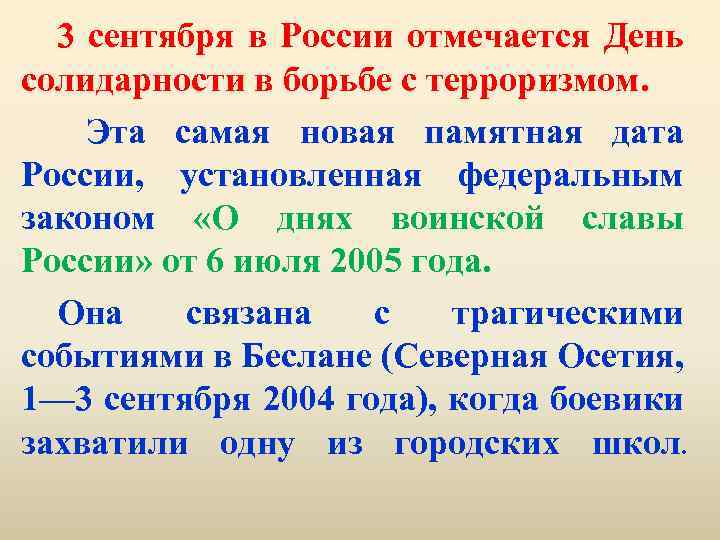 3 сентября в России отмечается День солидарности в борьбе с терроризмом.

Эта самая новая памятная дата России, установленная федеральным законом «О днях воинской славы России» от 6 июля 2005 года.

Она связана с трагическими событиями в Беслане (Северная Осетия, 1—3 сентября 2004 года), когда боевики захватили одну из городских школ.